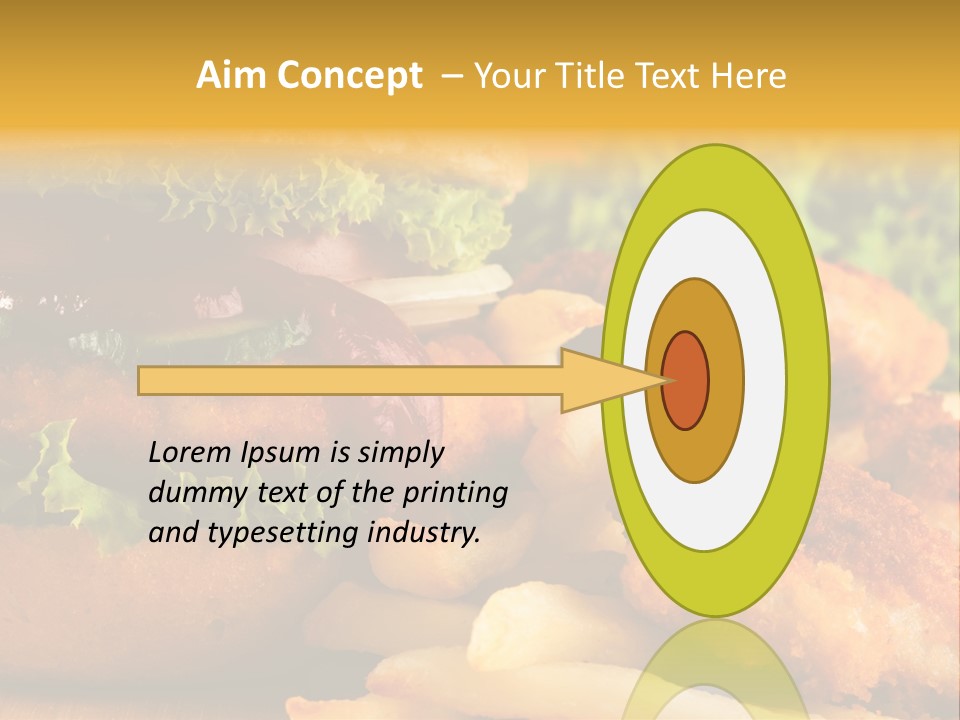 Aim Concept – Your Title Text Here

Lorem Ipsum is simply dummy text of the printing and typesetting industry.